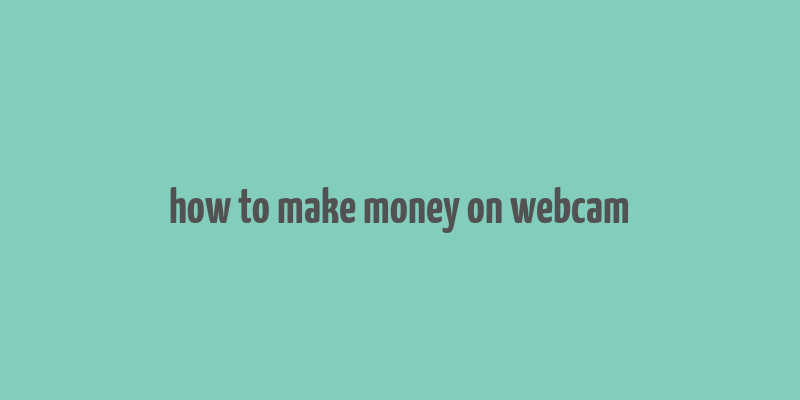 how to make money on webcam